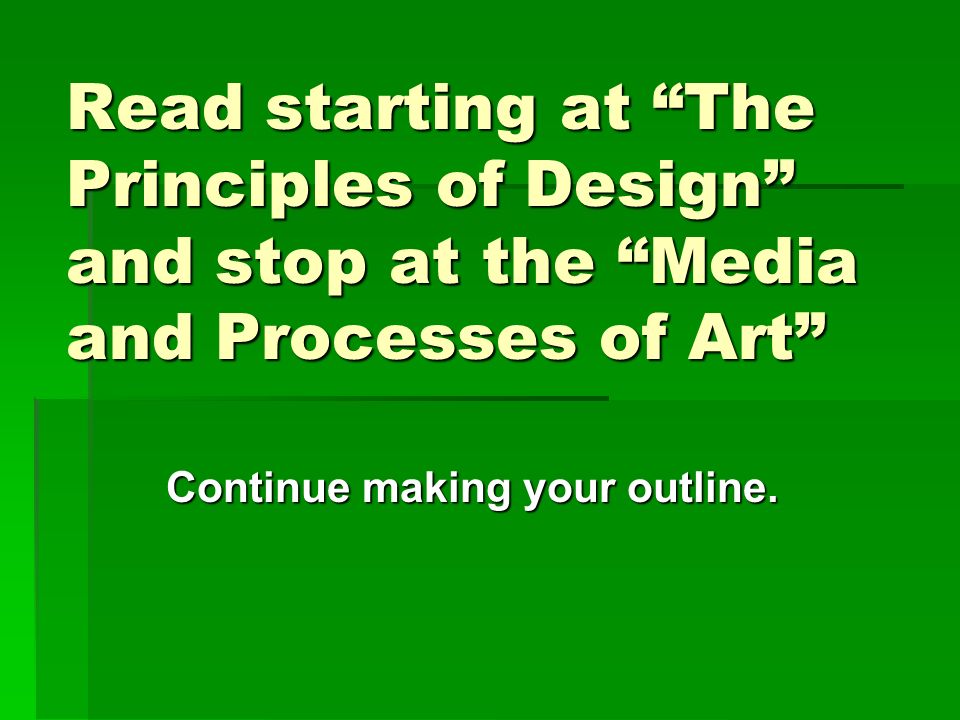 Read starting at “The Principles of Design” and stop at the “Media and Processes of Art”

Continue making your outline.